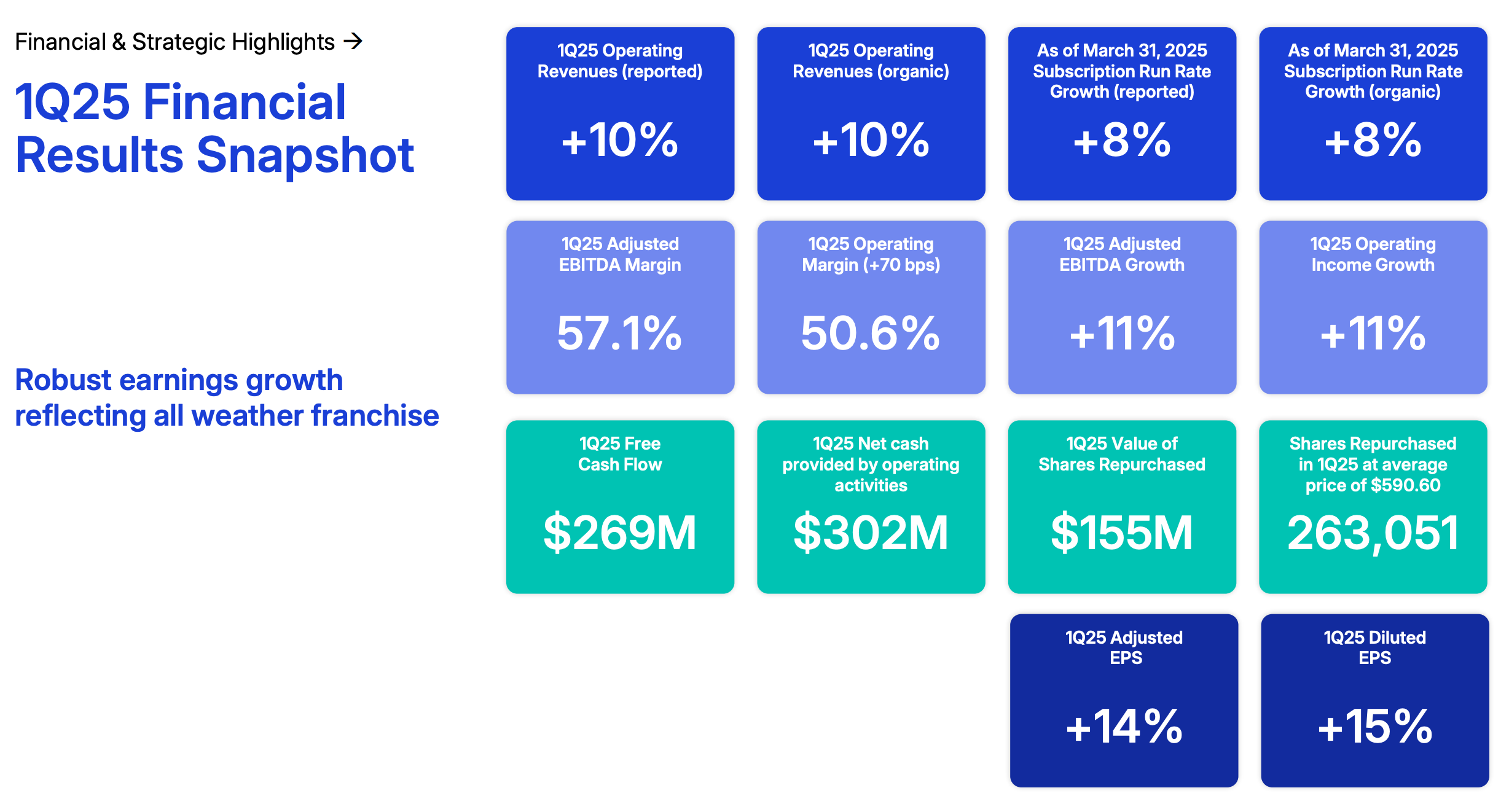 Financial & Strategic Highlights →

1Q25 Financial Results Snapshot

Robust earnings growth reflecting all weather franchise

1Q25 Operating Revenues (reported)
+10%

1Q25 Operating Revenues (organic)
+10%

As of March 31, 2025 Subscription Run Rate Growth (reported)
+8%

As of March 31, 2025 Subscription Run Rate Growth (organic)
+8%

1Q25 Adjusted EBITDA Margin
57.1%

1Q25 Operating Margin (+70 bps)
50.6%

1Q25 Adjusted EBITDA Growth
+11%

1Q25 Operating Income Growth
+11%

1Q25 Free Cash Flow
$269M

1Q25 Net cash provided by operating activities
$302M

1Q25 Value of Shares Repurchased
$155M

Shares Repurchased in 1Q25 at average price of $590.60
263,051

1Q25 Adjusted EPS
+14%

1Q25 Diluted EPS
+15%